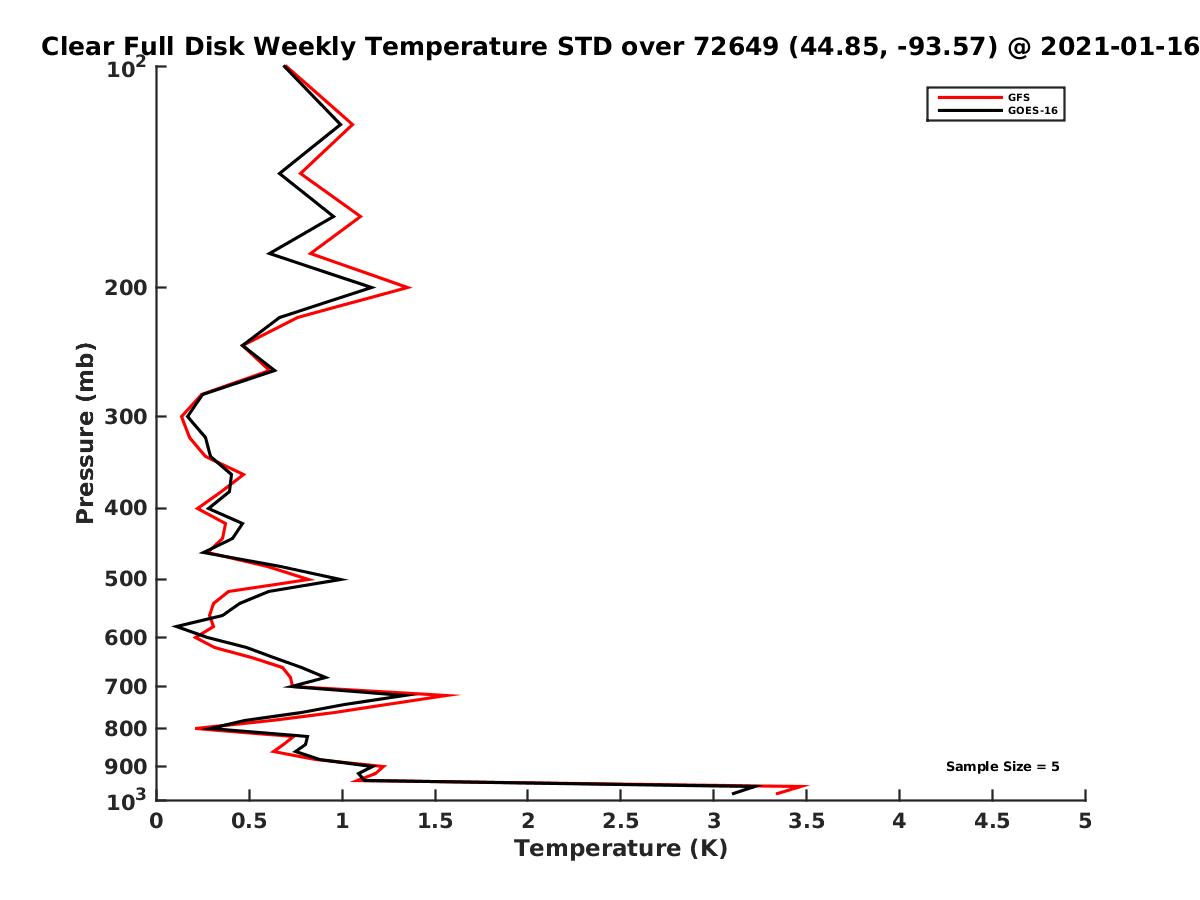 Clear Full Disk Weekly Temperature STD over 72649 (44.85, -93.57) @ 2021-01-16

GFS
GOES-16

Pressure (mb)

$10^2$
200
300
400
500
600
700
800
900
$10^3$

Sample Size = 5

0
0.5
1
1.5
2
2.5
3
3.5
4
4.5
5

Temperature (K)